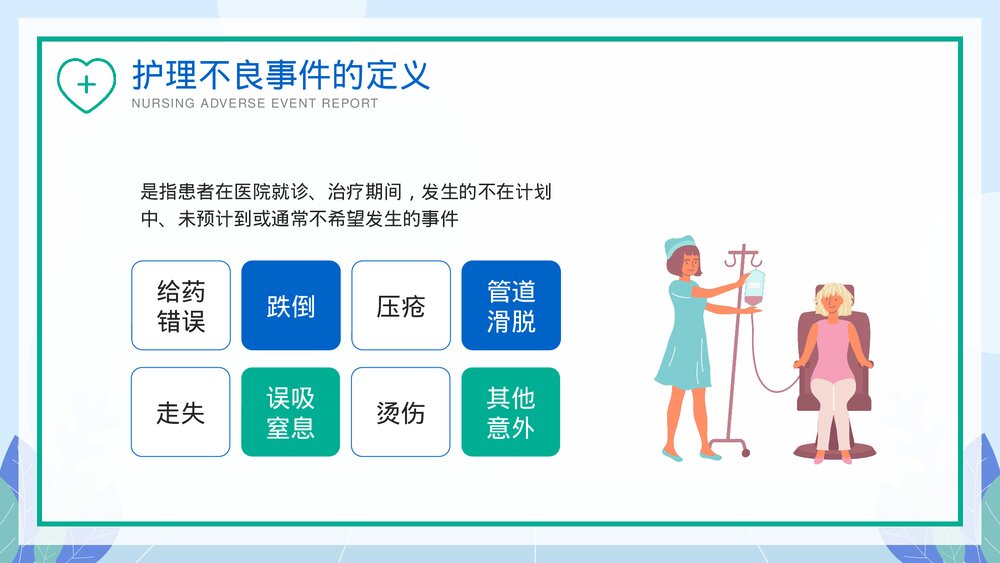 护理不良事件的定义
NURSING ADVERSE EVENT REPORT

是指患者在医院就诊、治疗期间，发生的不在计划中、未预计到或通常不希望发生的事件

给药错误
跌倒
压疮
管道滑脱
走失
误吸窒息
烫伤
其他意外